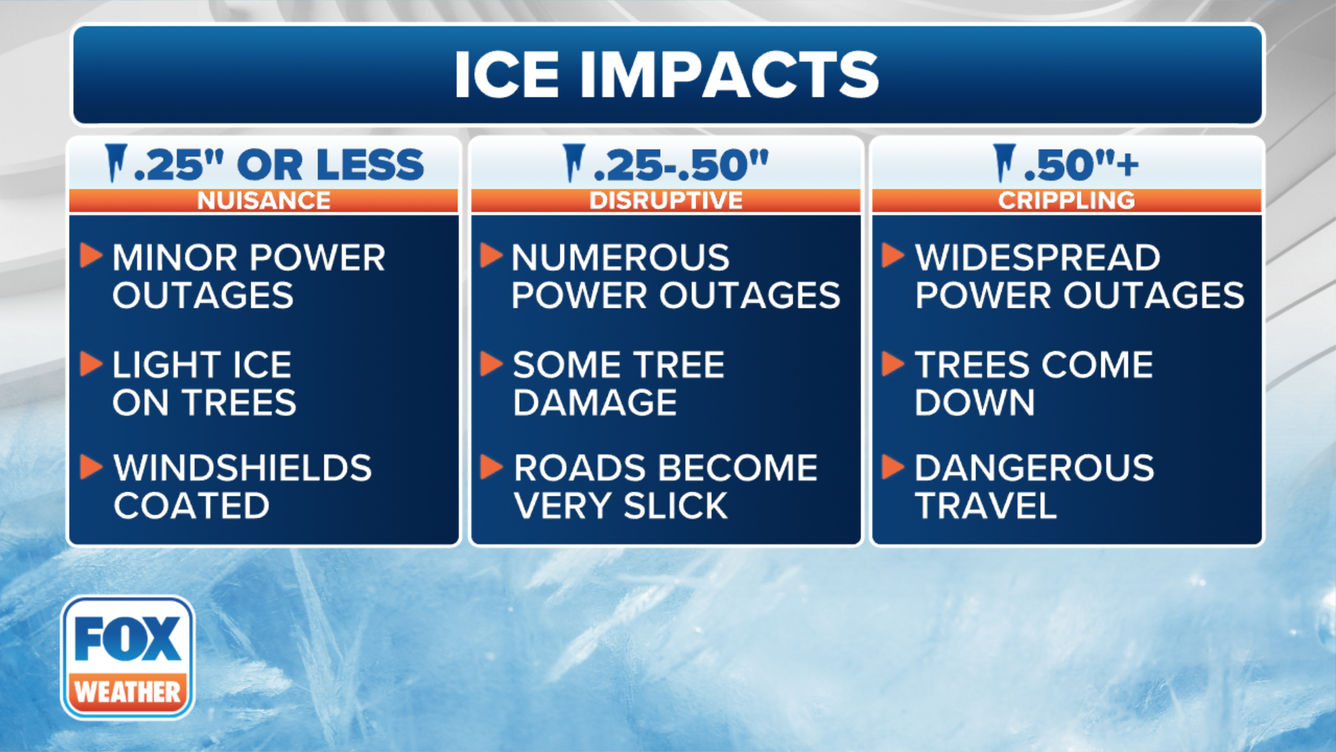 ICE IMPACTS

.25" OR LESS
NUISANCE

MINOR POWER OUTAGES

LIGHT ICE ON TREES

WINDSHIELDS COATED

.25-.50"
DISRUPTIVE

NUMEROUS POWER OUTAGES

SOME TREE DAMAGE

ROADS BECOME VERY SLICK

.50"+
CRIPPLING

WIDESPREAD POWER OUTAGES

TREES COME DOWN

DANGEROUS TRAVEL

FOX WEATHER